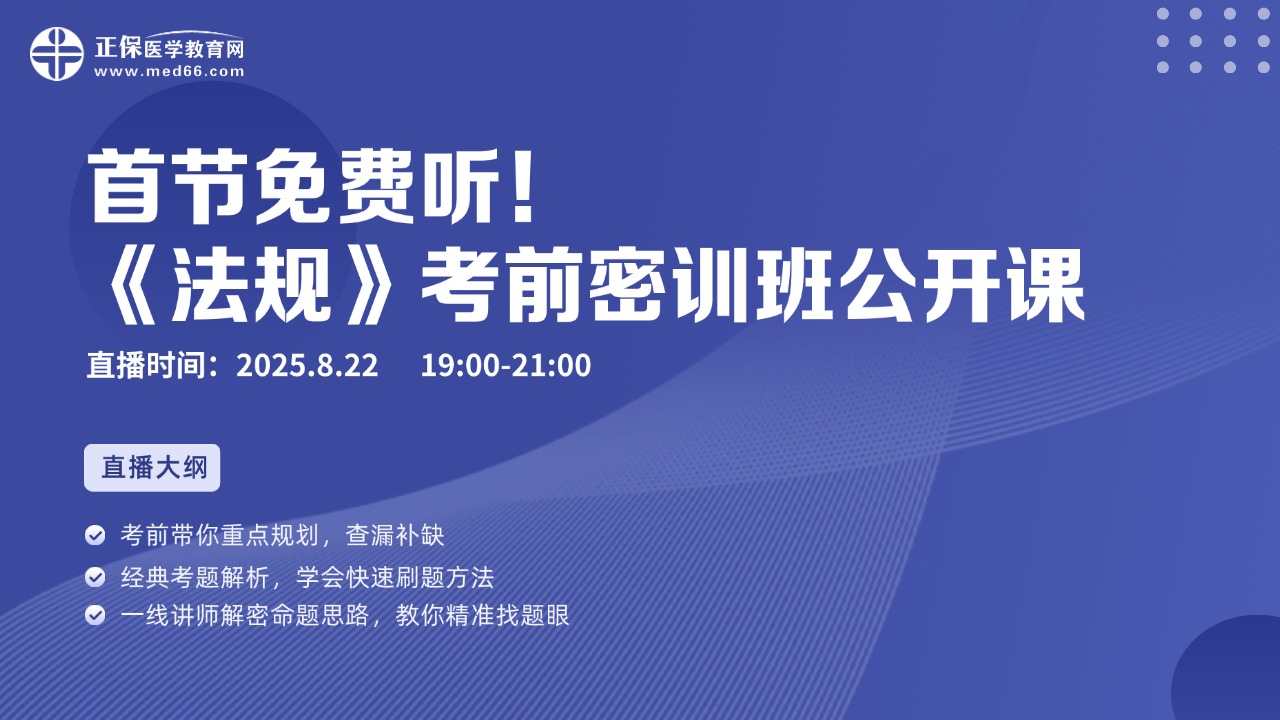 正保医学教育网
www.med66.com

首节免费听！
《法规》考前密训班公开课

直播时间：2025.8.22 19:00-21:00

直播大纲

考前带你重点规划，查漏补缺

经典考题解析，学会快速刷题方法

一线讲师解密命题思路，教你精准找题眼